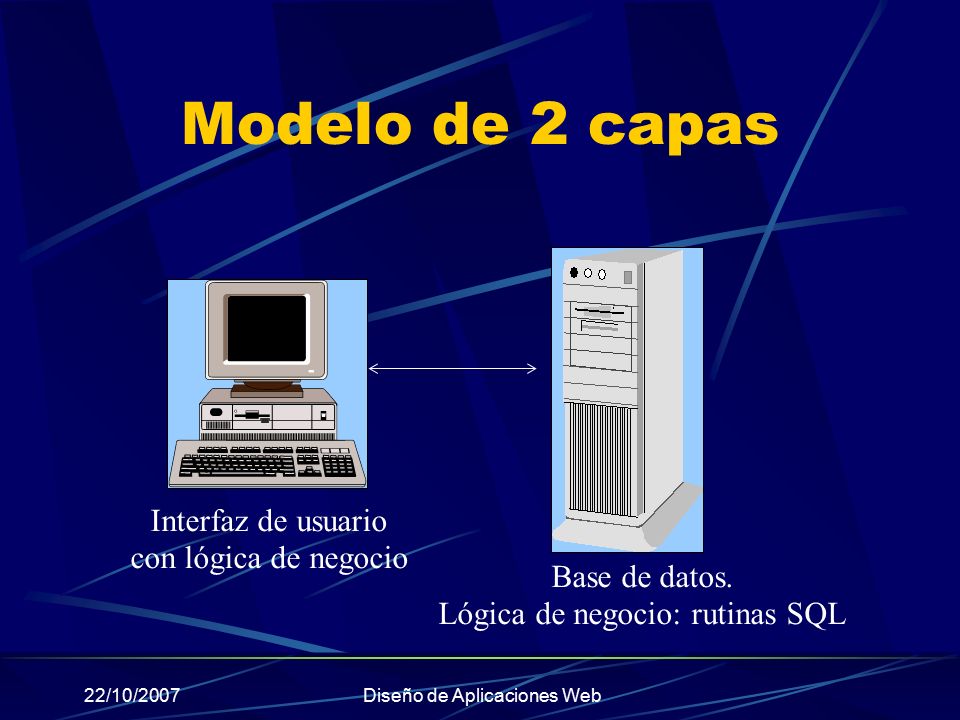 Modelo de 2 capas

Interfaz de usuario con lógica de negocio

Base de datos.
Lógica de negocio: rutinas SQL

22/10/2007

Diseño de Aplicaciones Web